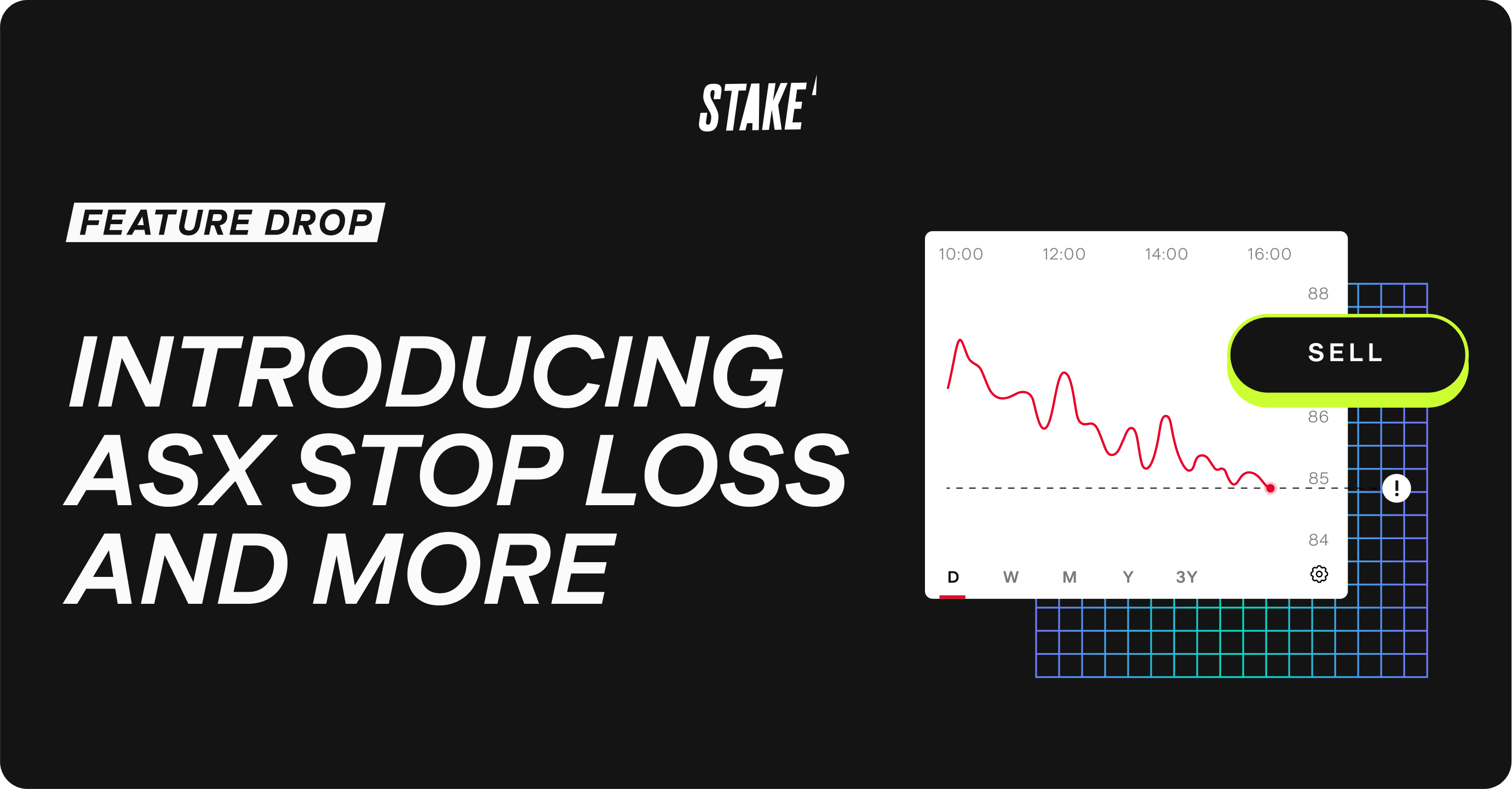 STAKE

FEATURE DROP

INTRODUCING ASX STOP LOSS AND MORE

10:00
12:00
14:00
16:00
88
SELL
86
85
!
84
D
W
M
Y
3Y